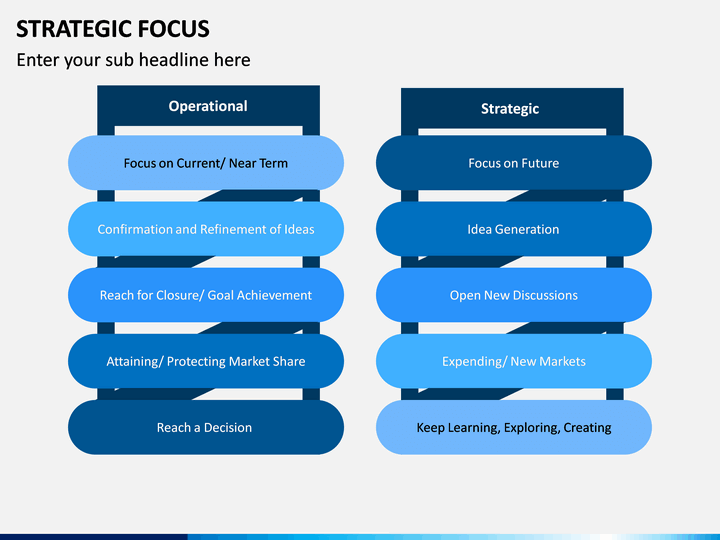 STRATEGIC FOCUS

Enter your sub headline here

Operational

Focus on Current/ Near Term

Confirmation and Refinement of Ideas

Reach for Closure/ Goal Achievement

Attaining/ Protecting Market Share

Reach a Decision

Strategic

Focus on Future

Idea Generation

Open New Discussions

Expending/ New Markets

Keep Learning, Exploring, Creating